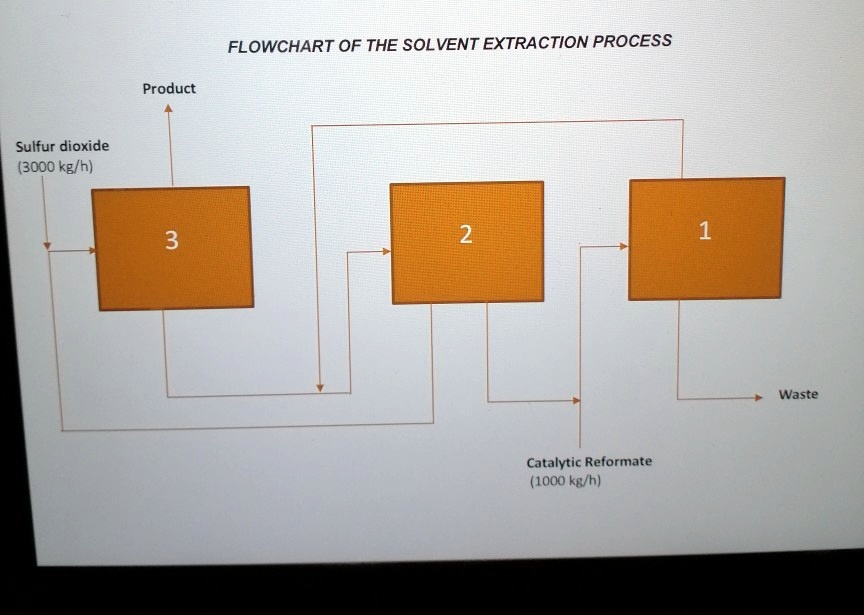 FLOWCHART OF THE SOLVENT EXTRACTION PROCESS

Product

Sulfur dioxide
(3000 kg/h)

3

2

1

Waste

Catalytic Reformate
(1000 kg/h)